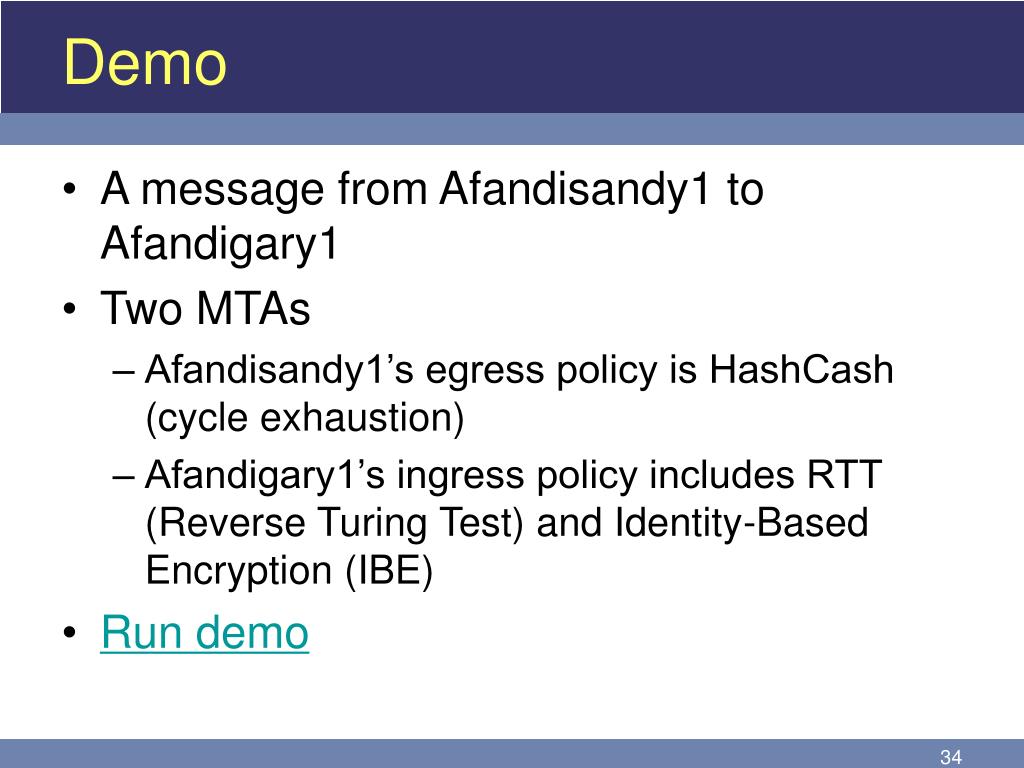 Demo

• A message from Afandisandy1 to Afandigary1
• Two MTAs
– Afandisandy1’s egress policy is HashCash (cycle exhaustion)
– Afandigary1’s ingress policy includes RTT (Reverse Turing Test) and Identity-Based Encryption (IBE)
• Run demo

34